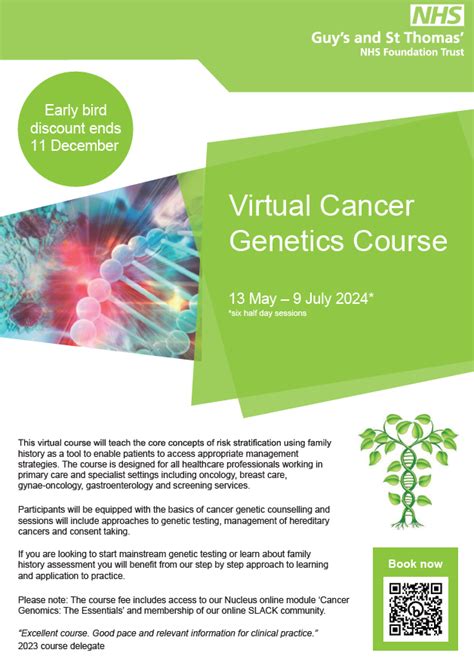 NHS
Guy's and St Thomas'
NHS Foundation Trust

Early bird discount ends 11 December

Virtual Cancer Genetics Course

13 May – 9 July 2024*
*six half day sessions

This virtual course will teach the core concepts of risk stratification using family history as a tool to enable patients to access appropriate management strategies. The course is designed for all healthcare professionals working in primary care and specialist settings including oncology, breast care, gynae-oncology, gastroenterology and screening services.

Participants will be equipped with the basics of cancer genetic counselling and sessions will include approaches to genetic testing, management of hereditary cancers and consent taking.

If you are looking to start mainstream genetic testing or learn about family history assessment you will benefit from our step by step approach to learning and application to practice.

Please note: The course fee includes access to our Nucleus online module 'Cancer Genomics: The Essentials' and membership of our online SLACK community.

"Excellent course. Good pace and relevant information for clinical practice."
2023 course delegate

Book now